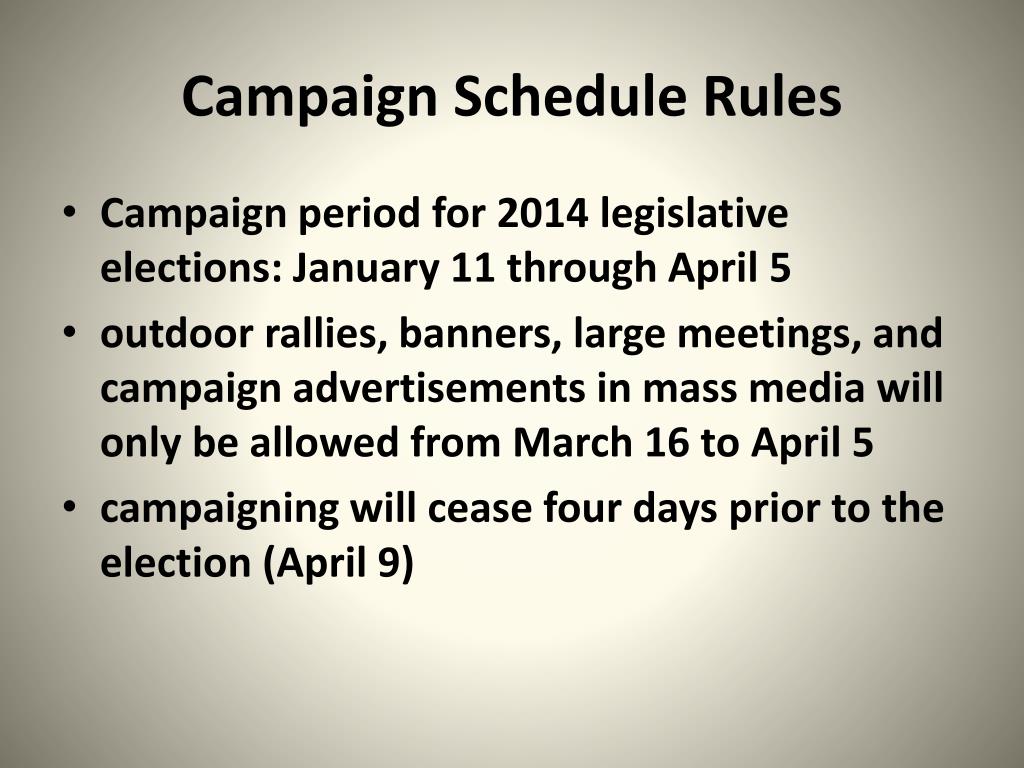 Campaign Schedule Rules

• Campaign period for 2014 legislative elections: January 11 through April 5
• outdoor rallies, banners, large meetings, and campaign advertisements in mass media will only be allowed from March 16 to April 5
• campaigning will cease four days prior to the election (April 9)